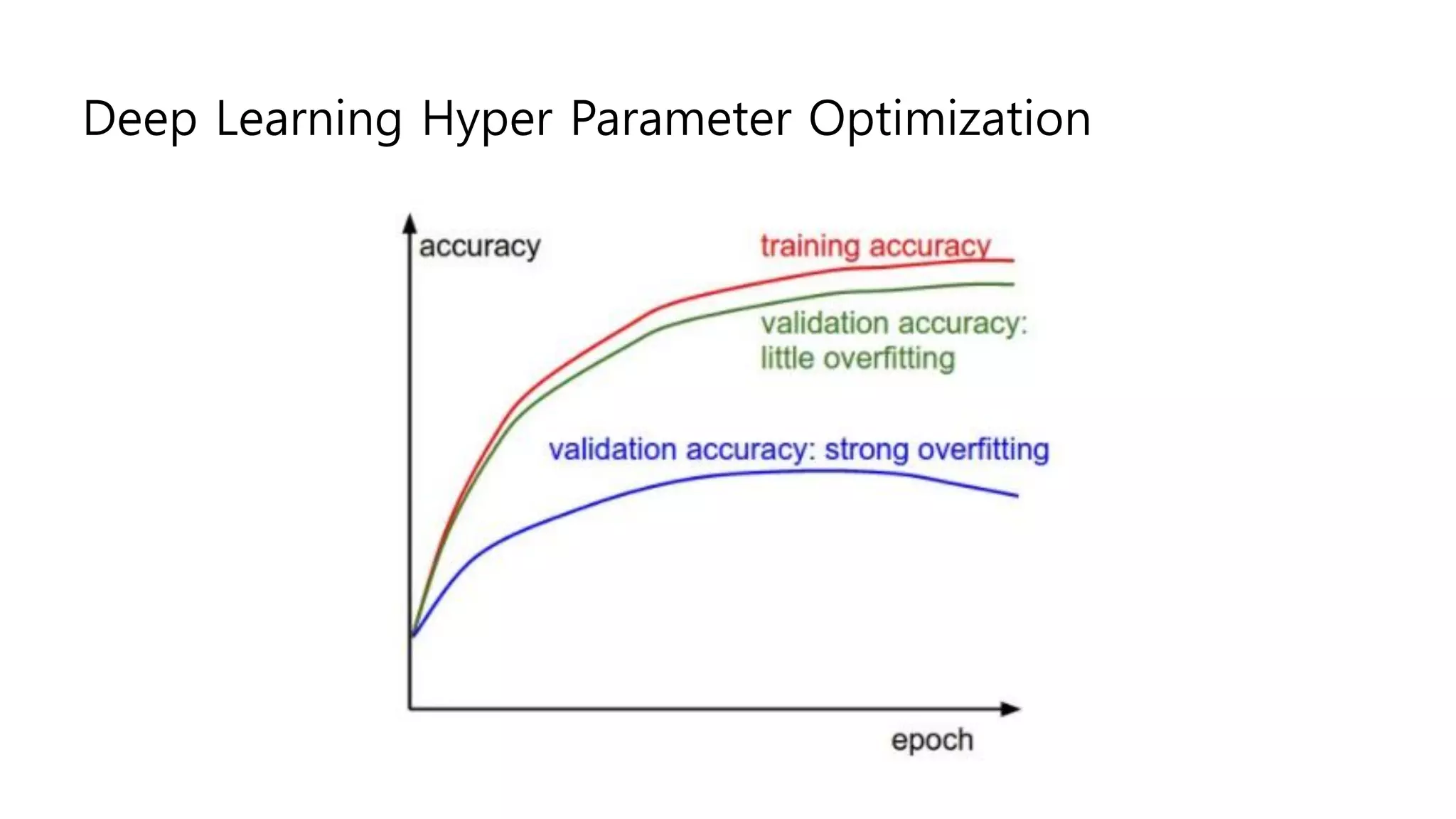 Deep Learning Hyper Parameter Optimization

accuracy

training accuracy

validation accuracy: little overfitting

validation accuracy: strong overfitting

epoch